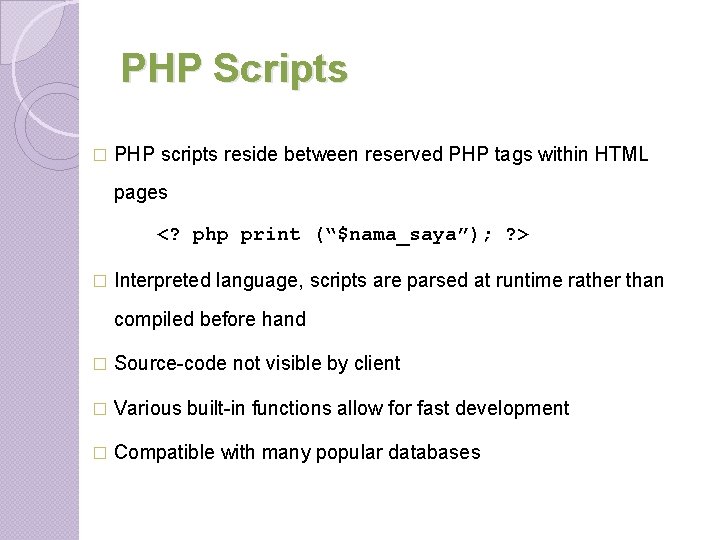 PHP Scripts

□ PHP scripts reside between reserved PHP tags within HTML pages

<? php print (“$nama_saya”); ?>

□ Interpreted language, scripts are parsed at runtime rather than compiled before hand

□ Source-code not visible by client

□ Various built-in functions allow for fast development

□ Compatible with many popular databases